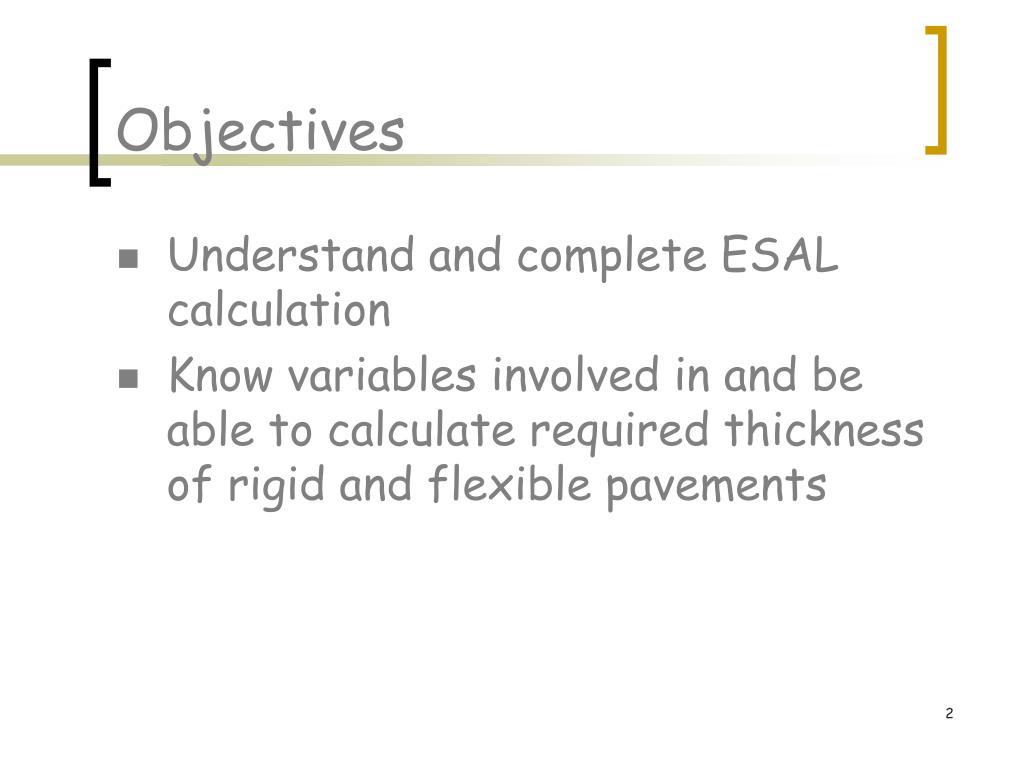 Objectives

- Understand and complete ESAL calculation
- Know variables involved in and be able to calculate required thickness of rigid and flexible pavements

2